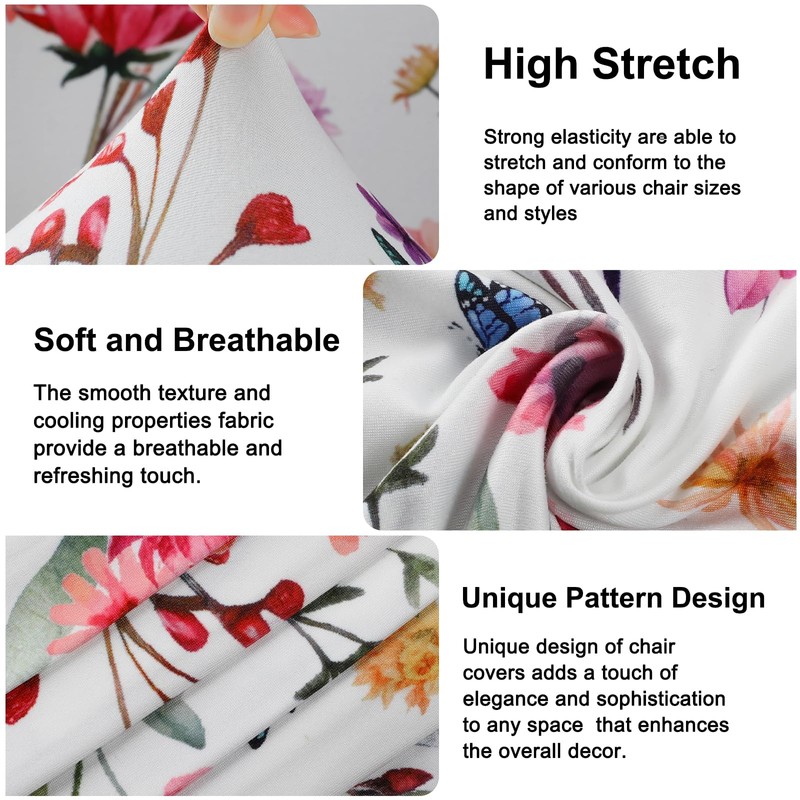 High Stretch

Strong elasticity are able to stretch and conform to the shape of various chair sizes and styles

Soft and Breathable

The smooth texture and cooling properties fabric provide a breathable and refreshing touch.

Unique Pattern Design

Unique design of chair covers adds a touch of elegance and sophistication to any space that enhances the overall decor.